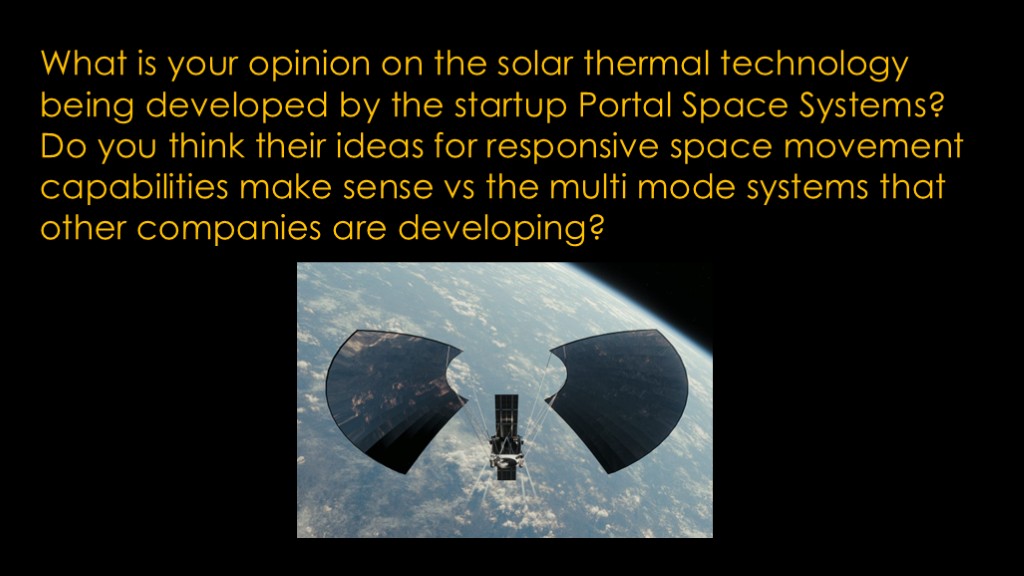 What is your opinion on the solar thermal technology being developed by the startup Portal Space Systems? Do you think their ideas for responsive space movement capabilities make sense vs the multi mode systems that other companies are developing?